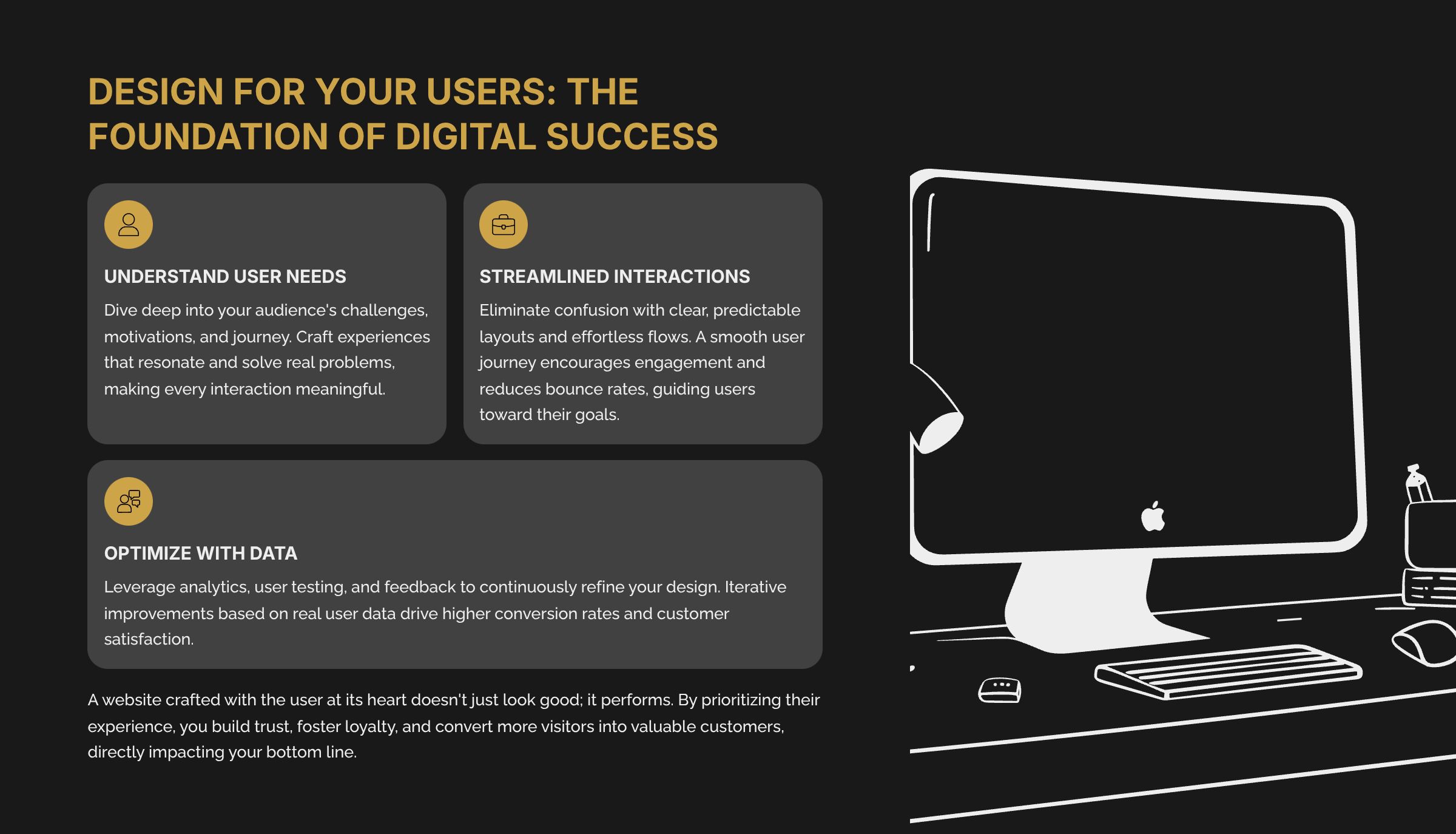 DESIGN FOR YOUR USERS: THE FOUNDATION OF DIGITAL SUCCESS

UNDERSTAND USER NEEDS

Dive deep into your audience's challenges, motivations, and journey. Craft experiences that resonate and solve real problems, making every interaction meaningful.

STREAMLINED INTERACTIONS

Eliminate confusion with clear, predictable layouts and effortless flows. A smooth user journey encourages engagement and reduces bounce rates, guiding users toward their goals.

OPTIMIZE WITH DATA

Leverage analytics, user testing, and feedback to continuously refine your design. Iterative improvements based on real user data drive higher conversion rates and customer satisfaction.

A website crafted with the user at its heart doesn't just look good; it performs. By prioritizing their experience, you build trust, foster loyalty, and convert more visitors into valuable customers, directly impacting your bottom line.